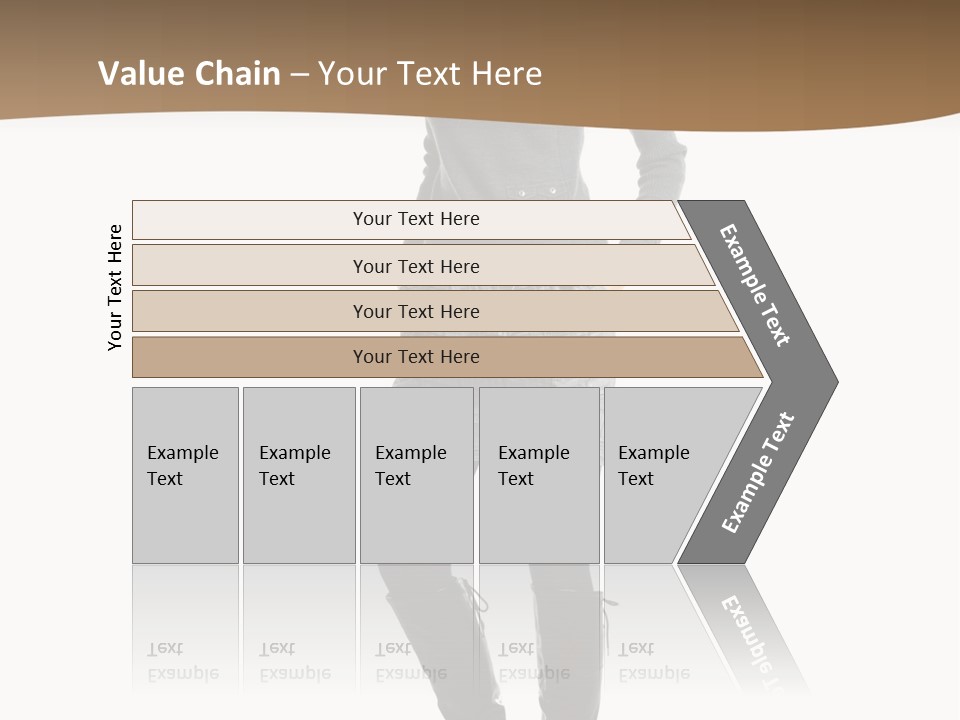 Value Chain – Your Text Here

Your Text Here

Your Text Here

Your Text Here

Your Text Here

Your Text Here

Example Text

Example Text

Example Text

Example Text

Example Text

Example Text

Example Text